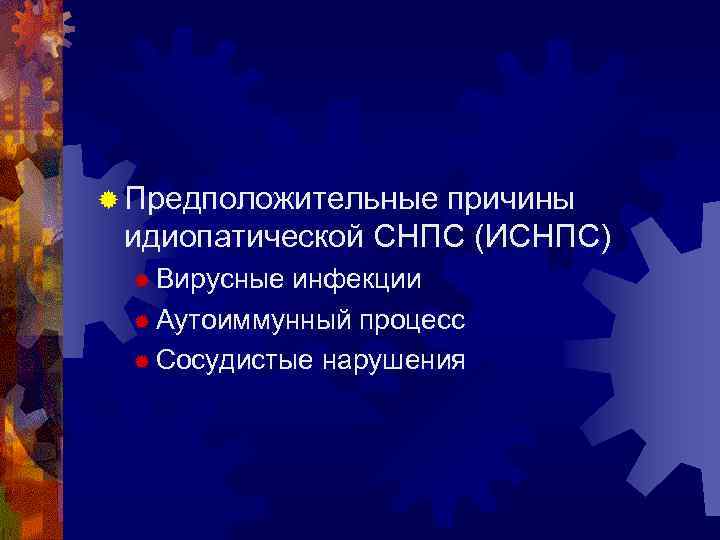 Предположительные причины идиопатической СНПС (ИСНПС)

Вирусные инфекции

Аутоиммунный процесс

Сосудистые нарушения